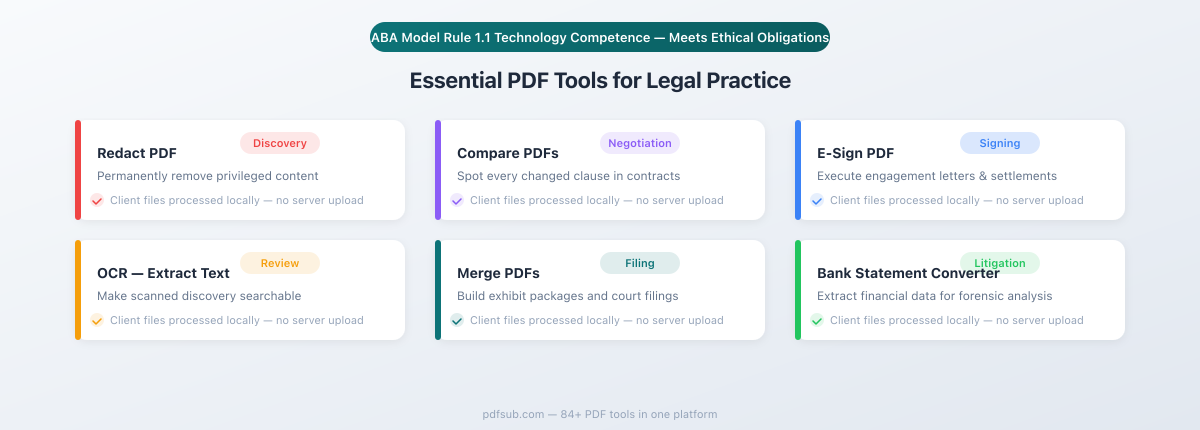 ABA Model Rule 1.1 Technology Competence — Meets Ethical Obligations

Essential PDF Tools for Legal Practice

Discovery
Redact PDF
Permanently remove privileged content
Client files processed locally — no server upload

Negotiation
Compare PDFs
Spot every changed clause in contracts
Client files processed locally — no server upload

Signing
E-Sign PDF
Execute engagement letters & settlements
Client files processed locally — no server upload

Review
OCR — Extract Text
Make scanned discovery searchable
Client files processed locally — no server upload

Filing
Merge PDFs
Build exhibit packages and court filings
Client files processed locally — no server upload

Litigation
Bank Statement Converter
Extract financial data for forensic analysis
Client files processed locally — no server upload

pdfsub.com — 84+ PDF tools in one platform